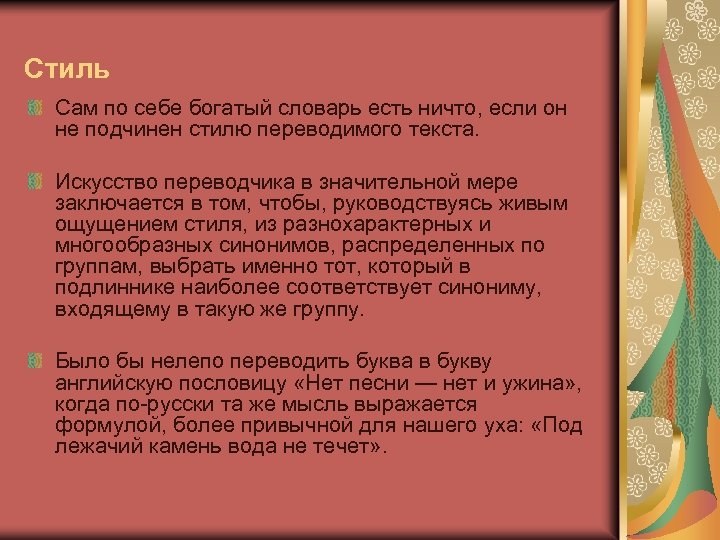 Стиль

Сам по себе богатый словарь есть ничто, если он не подчинен стилю переводимого текста.

Искусство переводчика в значительной мере заключается в том, чтобы, руководствуясь живым ощущением стиля, из разнохарактерных и многообразных синонимов, распределенных по группам, выбрать именно тот, который в подлиннике наиболее соответствует синониму, входящему в такую же группу.

Было бы нелепо переводить буква в букву английскую пословицу «Нет песни — нет и ужина», когда по-русски та же мысль выражается формулой, более привычной для нашего уха: «Под лежачий камень вода не течет».